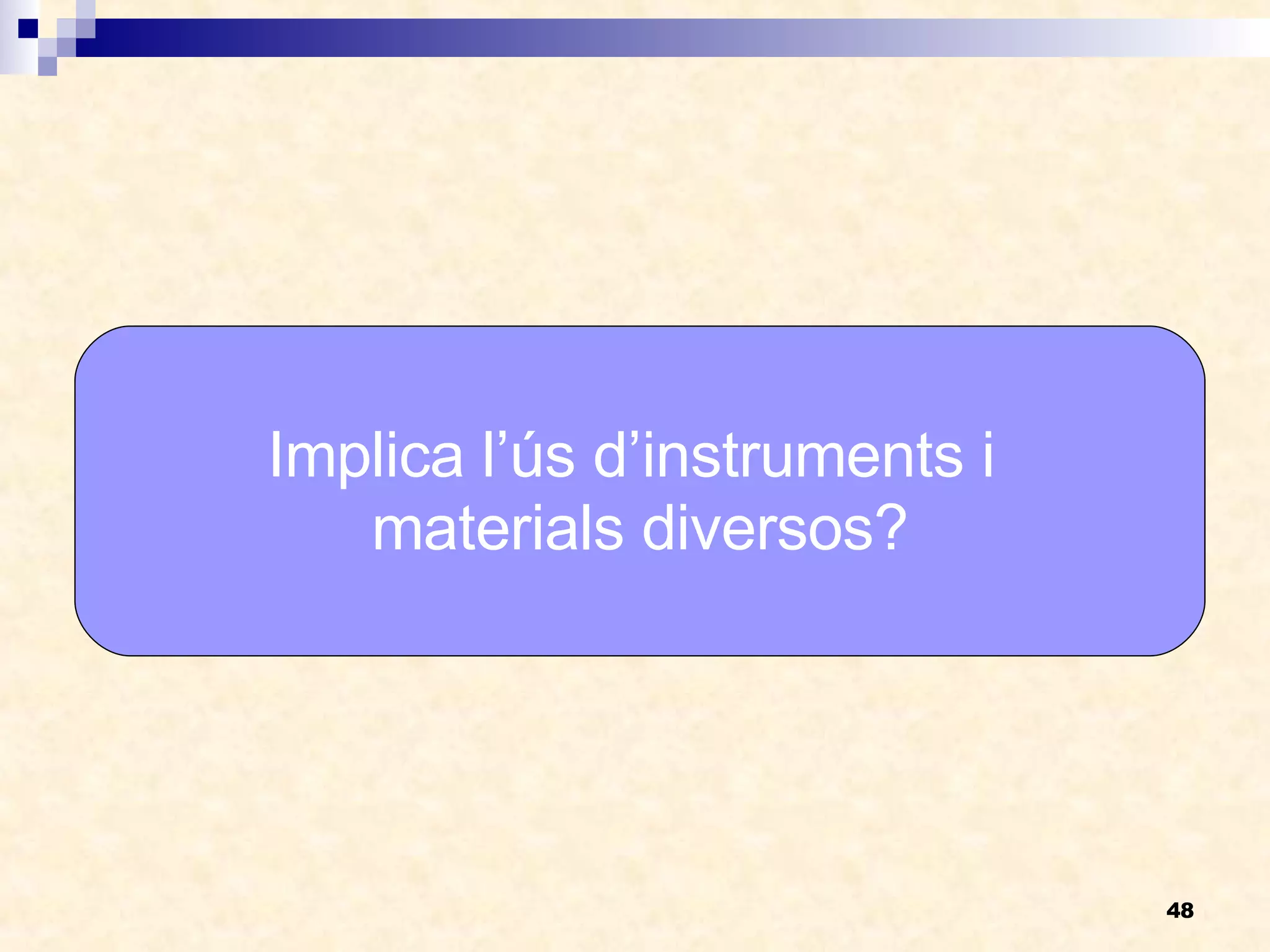 Implica l’ús d’instruments i materials diversos?

48